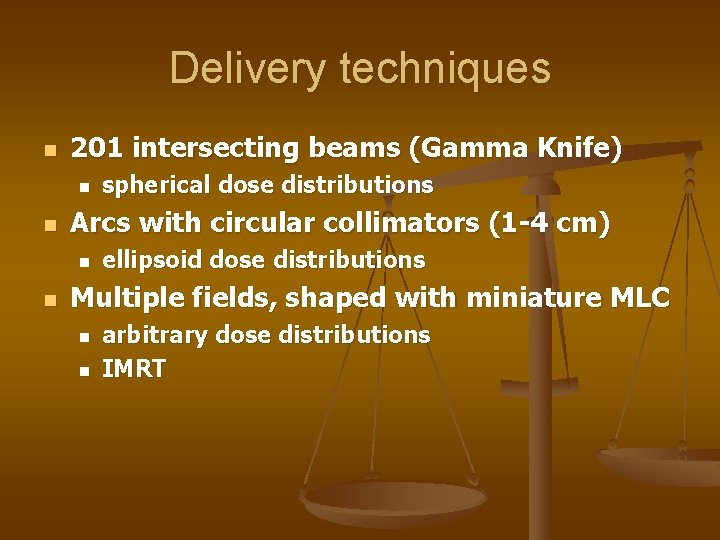 Delivery techniques

- 201 intersecting beams (Gamma Knife)
  - spherical dose distributions
- Arcs with circular collimators (1-4 cm)
  - ellipsoid dose distributions
- Multiple fields, shaped with miniature MLC
  - arbitrary dose distributions
  - IMRT